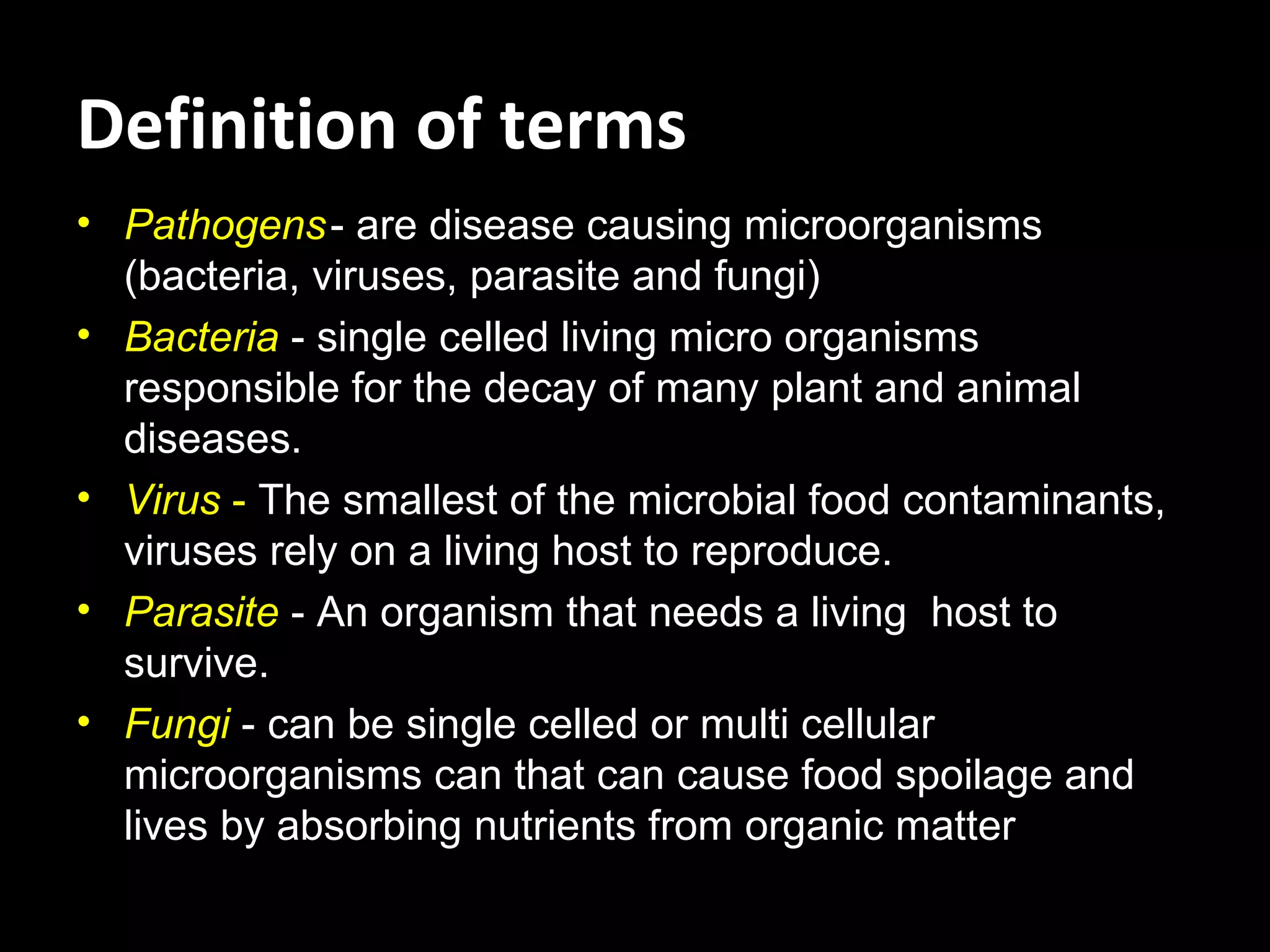 Definition of terms

• Pathogens- are disease causing microorganisms (bacteria, viruses, parasite and fungi)
• Bacteria - single celled living micro organisms responsible for the decay of many plant and animal diseases.
• Virus - The smallest of the microbial food contaminants, viruses rely on a living host to reproduce.
• Parasite - An organism that needs a living host to survive.
• Fungi - can be single celled or multi cellular microorganisms can that can cause food spoilage and lives by absorbing nutrients from organic matter